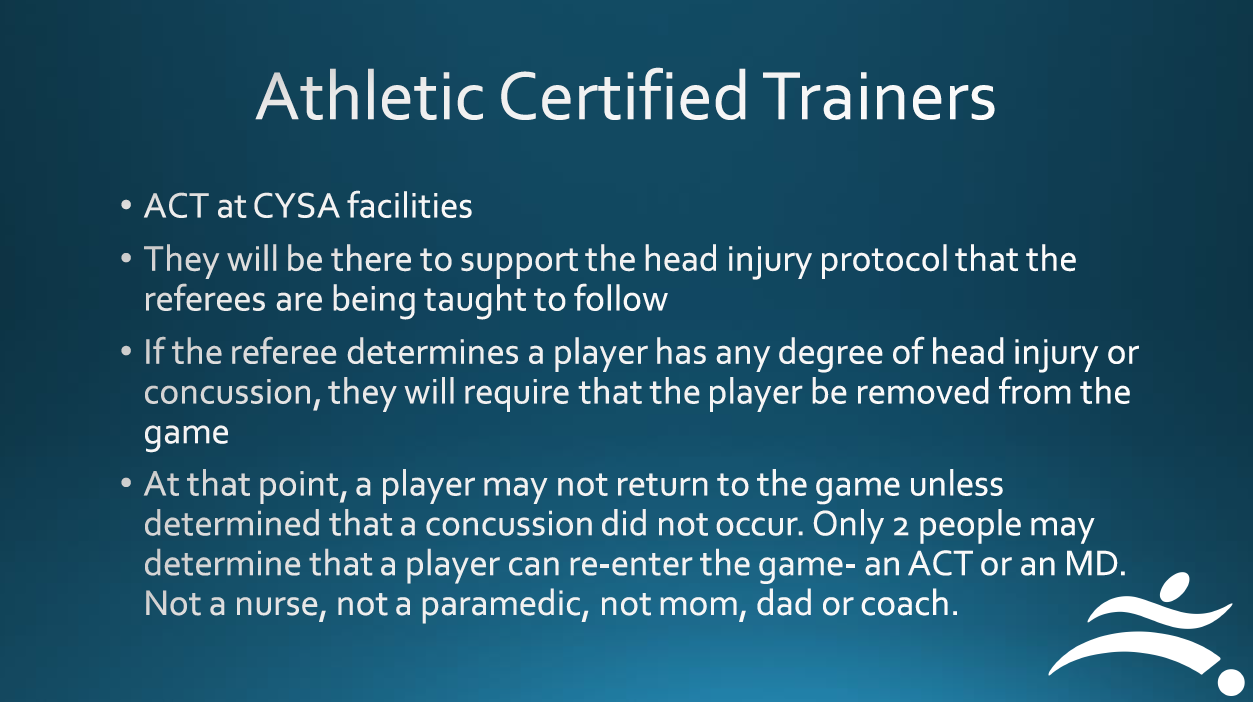 Athletic Certified Trainers

• ACT at CYSA facilities

• They will be there to support the head injury protocol that the referees are being taught to follow

• If the referee determines a player has any degree of head injury or concussion, they will require that the player be removed from the game

• At that point, a player may not return to the game unless determined that a concussion did not occur. Only 2 people may determine that a player can re-enter the game- an ACT or an MD. Not a nurse, not a paramedic, not mom, dad or coach.